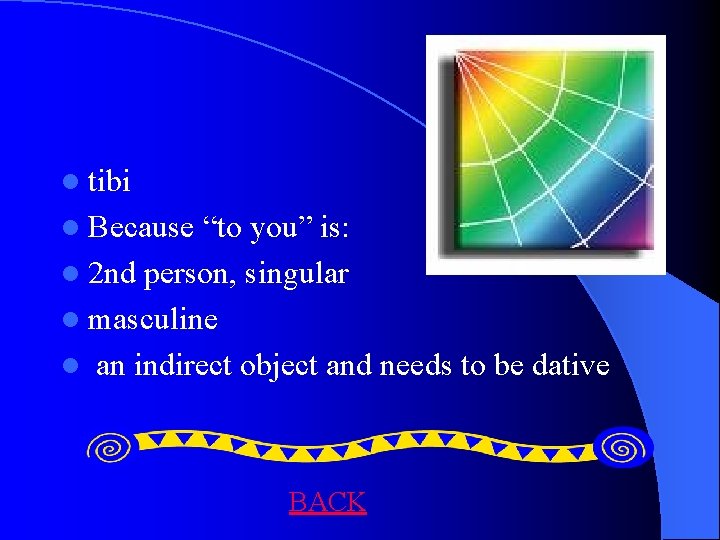 - tibi
- Because “to you” is:
- 2nd person, singular
- masculine
- an indirect object and needs to be dative

BACK